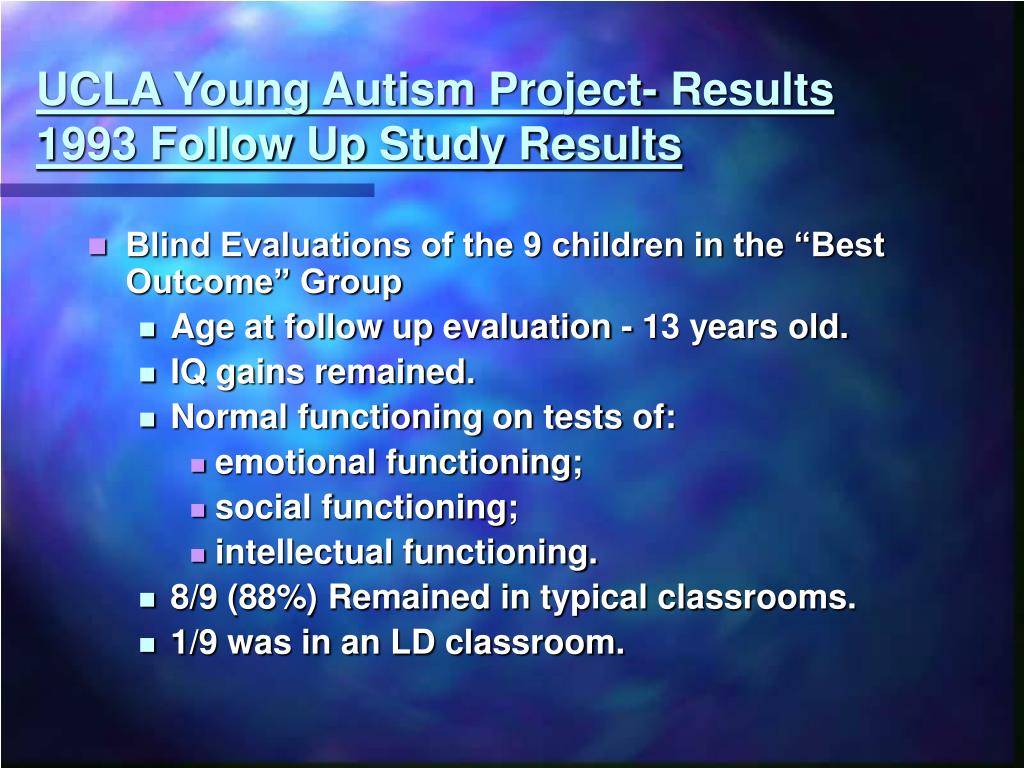 UCLA Young Autism Project- Results
1993 Follow Up Study Results

Blind Evaluations of the 9 children in the “Best Outcome” Group

Age at follow up evaluation - 13 years old.

IQ gains remained.

Normal functioning on tests of:

emotional functioning;

social functioning;

intellectual functioning.

8/9 (88%) Remained in typical classrooms.

1/9 was in an LD classroom.